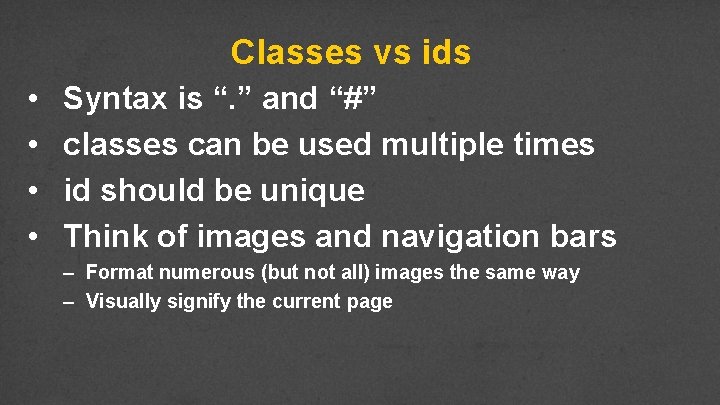 Classes vs ids

• Syntax is “.” and “#”
• classes can be used multiple times
• id should be unique
• Think of images and navigation bars
– Format numerous (but not all) images the same way
– Visually signify the current page